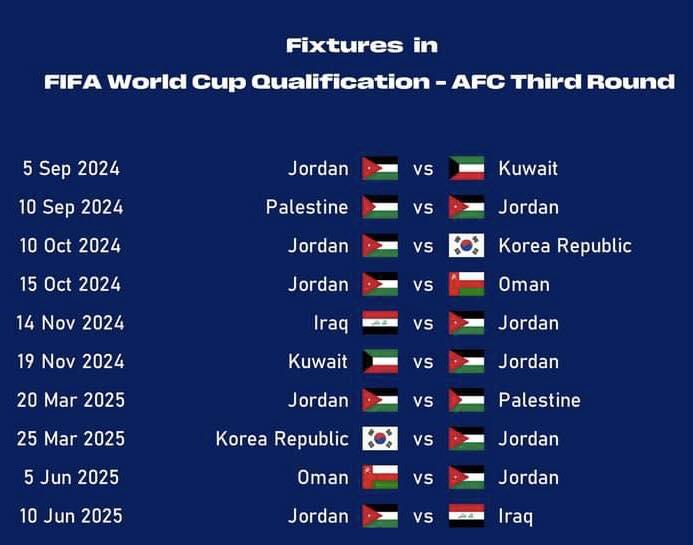 Fixtures in
FIFA World Cup Qualification - AFC Third Round

| | | | |
|---|---|---|---|
| 5 Sep 2024 | Jordan | vs | Kuwait |
| 10 Sep 2024 | Palestine | vs | Jordan |
| 10 Oct 2024 | Jordan | vs | Korea Republic |
| 15 Oct 2024 | Jordan | vs | Oman |
| 14 Nov 2024 | Iraq | vs | Jordan |
| 19 Nov 2024 | Kuwait | vs | Jordan |
| 20 Mar 2025 | Jordan | vs | Palestine |
| 25 Mar 2025 | Korea Republic | vs | Jordan |
| 5 Jun 2025 | Oman | vs | Jordan |
| 10 Jun 2025 | Jordan | vs | Iraq |